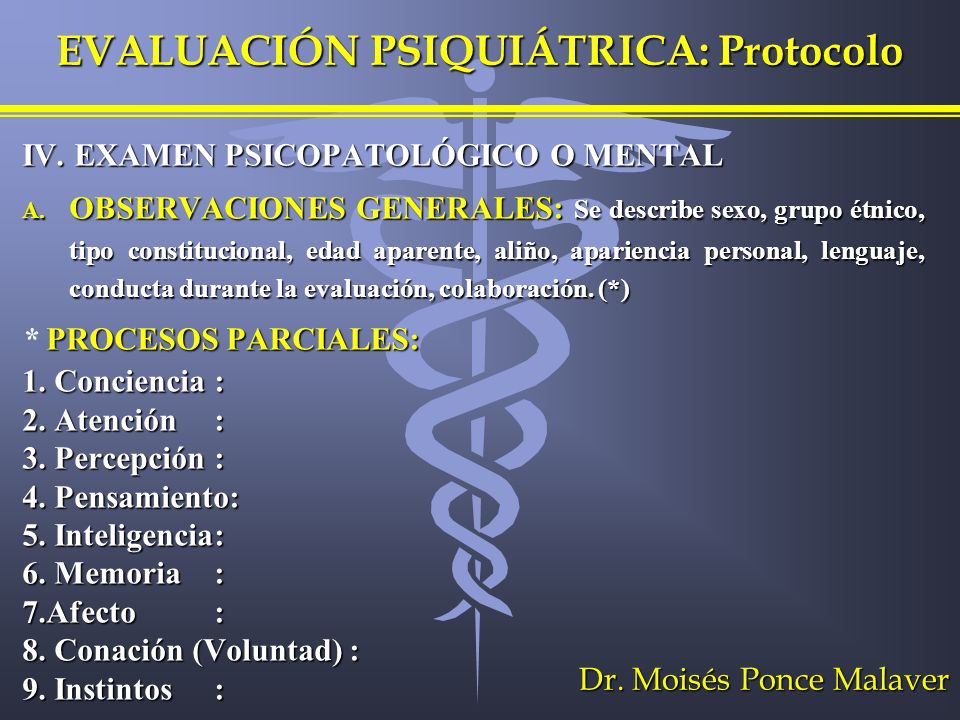 EVALUACIÓN PSIQUIÁTRICA: Protocolo

IV. EXAMEN PSICOPATOLÓGICO O MENTAL

A. OBSERVACIONES GENERALES: Se describe sexo, grupo étnico, tipo constitucional, edad aparente, aliño, apariencia personal, lenguaje, conducta durante la evaluación, colaboración. (*)

* PROCESOS PARCIALES:
1. Conciencia :
2. Atención :
3. Percepción :
4. Pensamiento:
5. Inteligencia:
6. Memoria :
7.Afecto :
8. Conación (Voluntad) :
9. Instintos :

Dr. Moisés Ponce Malaver